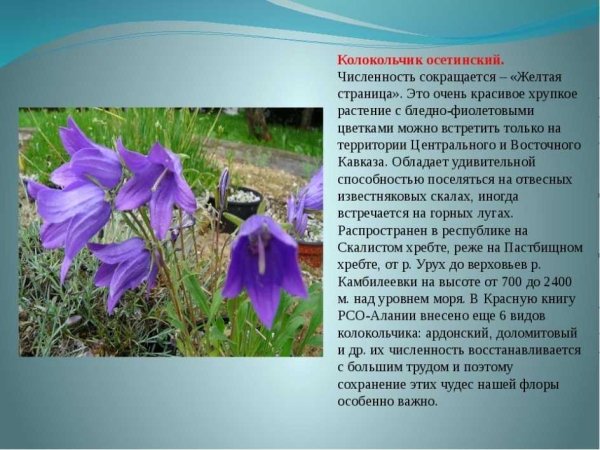 Колокольчик осетинский.
Численность сокращается – «Желтая страница». Это очень красивое хрупкое растение с бледно-фиолетовыми цветками можно встретить только на территории Центрального и Восточного Кавказа. Обладает удивительной способностью поселяться на отвесных известняковых скалах, иногда встречается на горных лугах. Распространен в республике на Скалистом хребте, реже на Пастбищном хребте, от р. Урух до верховьев р. Камбилеевки на высоте от 700 до 2400 м. над уровнем моря. В Красную книгу РСО-Алании внесено еще 6 видов колокольчика: ардонский, доломитовый и др. их численность восстанавливается с большим трудом и поэтому сохранение этих чудес нашей флоры особенно важно.